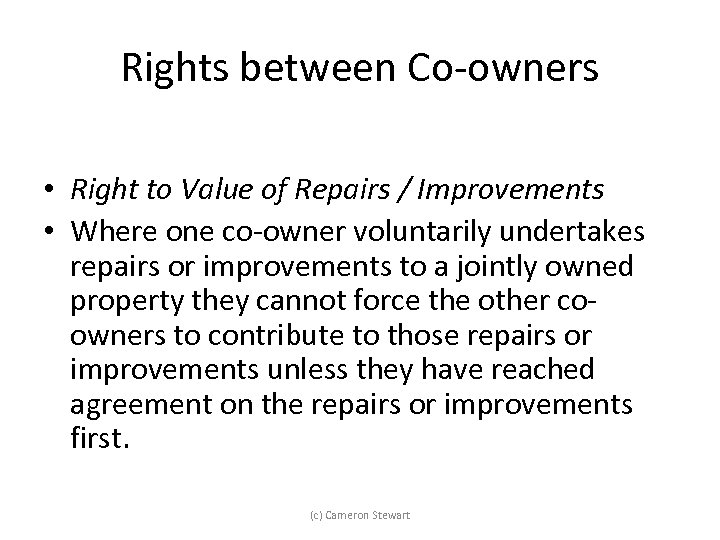 Rights between Co-owners

• Right to Value of Repairs / Improvements
• Where one co-owner voluntarily undertakes repairs or improvements to a jointly owned property they cannot force the other co-owners to contribute to those repairs or improvements unless they have reached agreement on the repairs or improvements first.

(c) Cameron Stewart